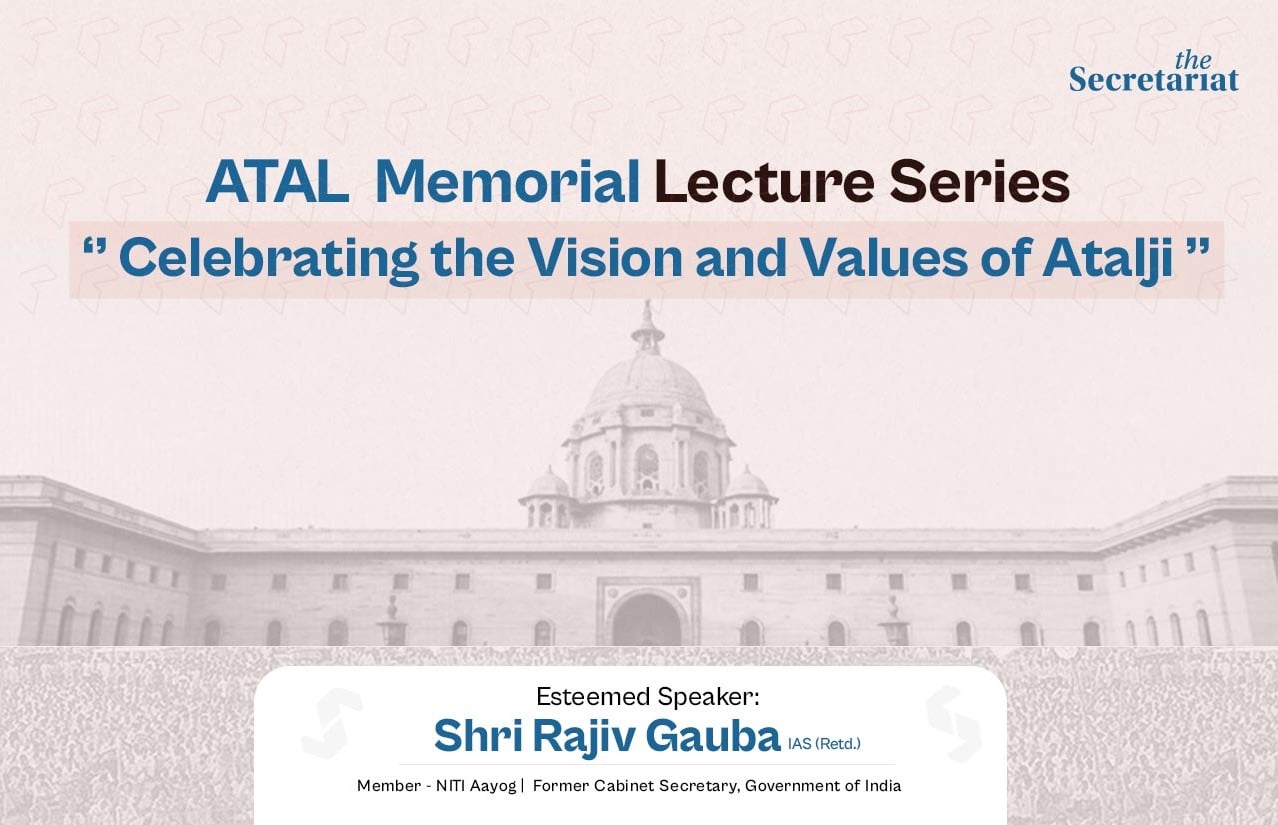 the Secretariat

ATAL Memorial Lecture Series

“ Celebrating the Vision and Values of Atalji ”

Esteemed Speaker:

Shri Rajiv Gauba IAS (Retd.)

Member - NITI Aayog | Former Cabinet Secretary, Government of India